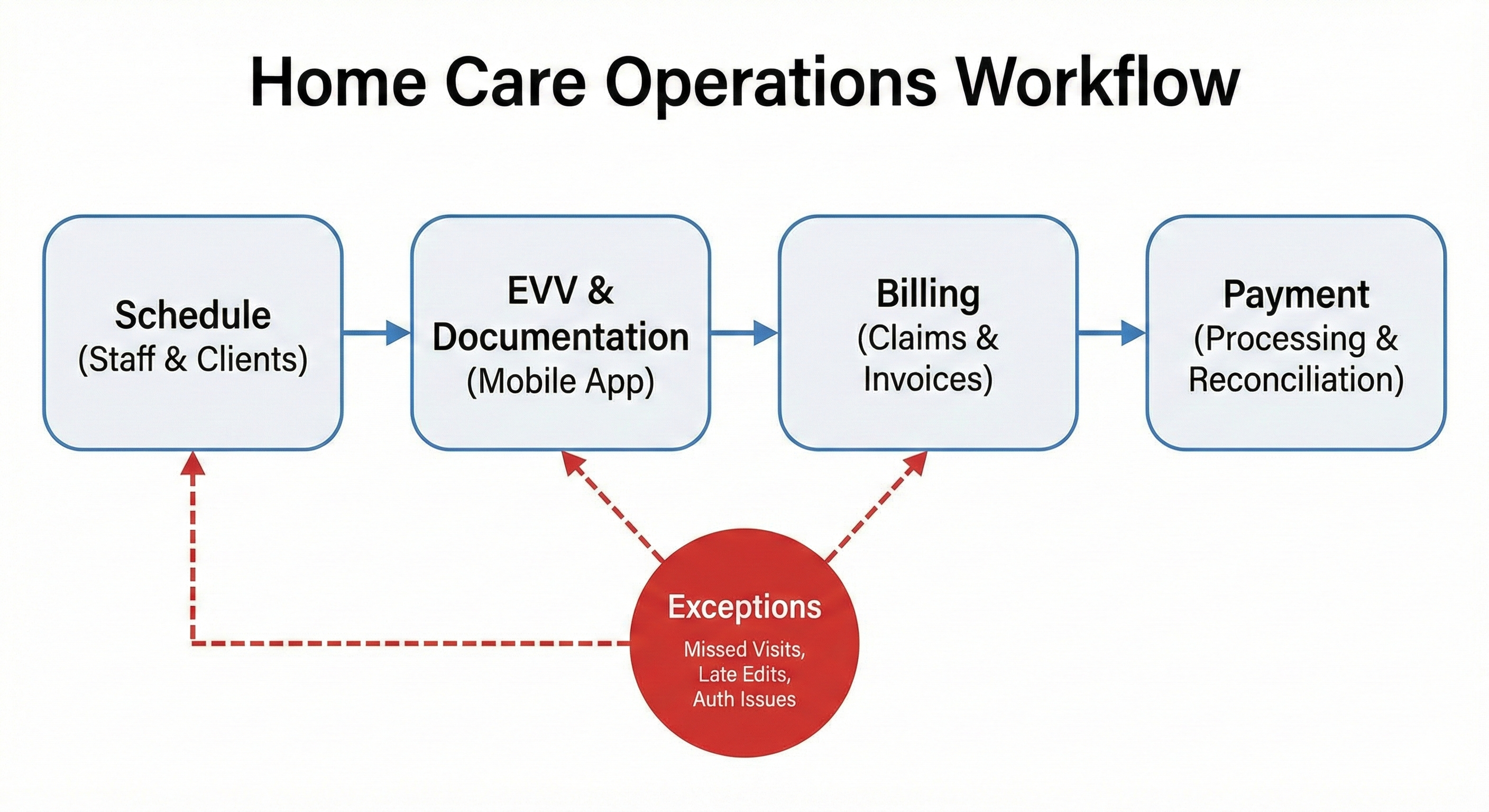 Home Care Operations Workflow

Schedule
(Staff & Clients)

EVV &
Documentation
(Mobile App)

Billing
(Claims &
Invoices)

Payment
(Processing &
Reconciliation)

Exceptions
Missed Visits,
Late Edits,
Auth Issues